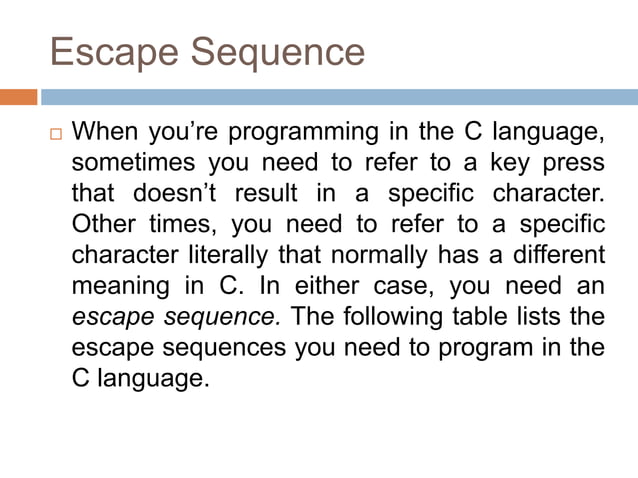 Escape Sequence

When you’re programming in the C language, sometimes you need to refer to a key press that doesn’t result in a specific character. Other times, you need to refer to a specific character literally that normally has a different meaning in C. In either case, you need an escape sequence. The following table lists the escape sequences you need to program in the C language.